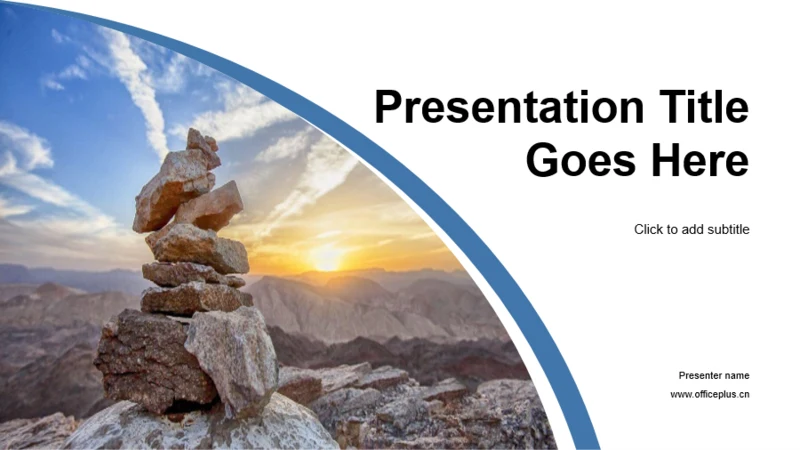 Presentation Title Goes Here

Click to add subtitle

Presenter name
www.officeplus.cn